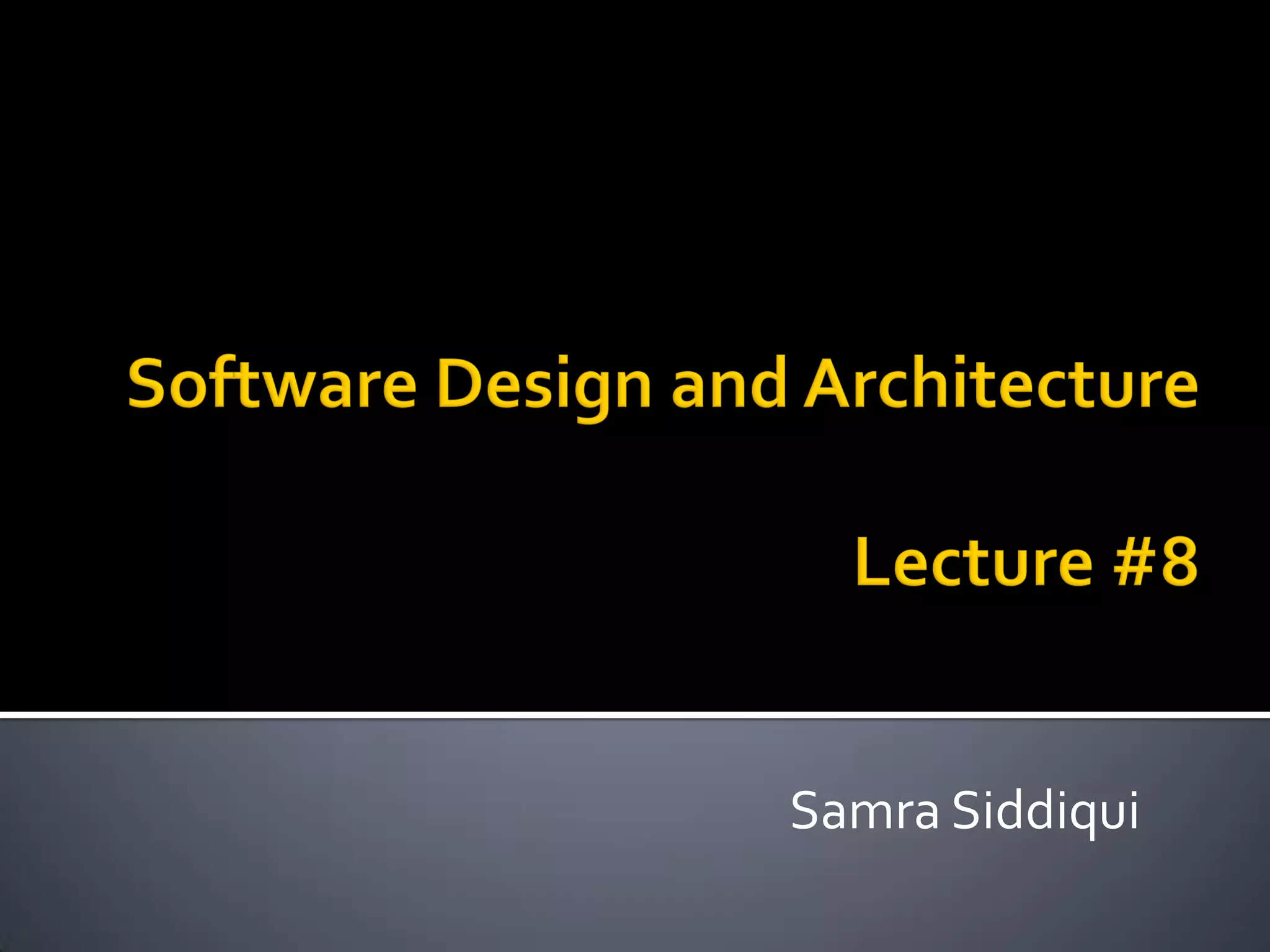 Software Design and Architecture

Lecture #8

Samra Siddiqui